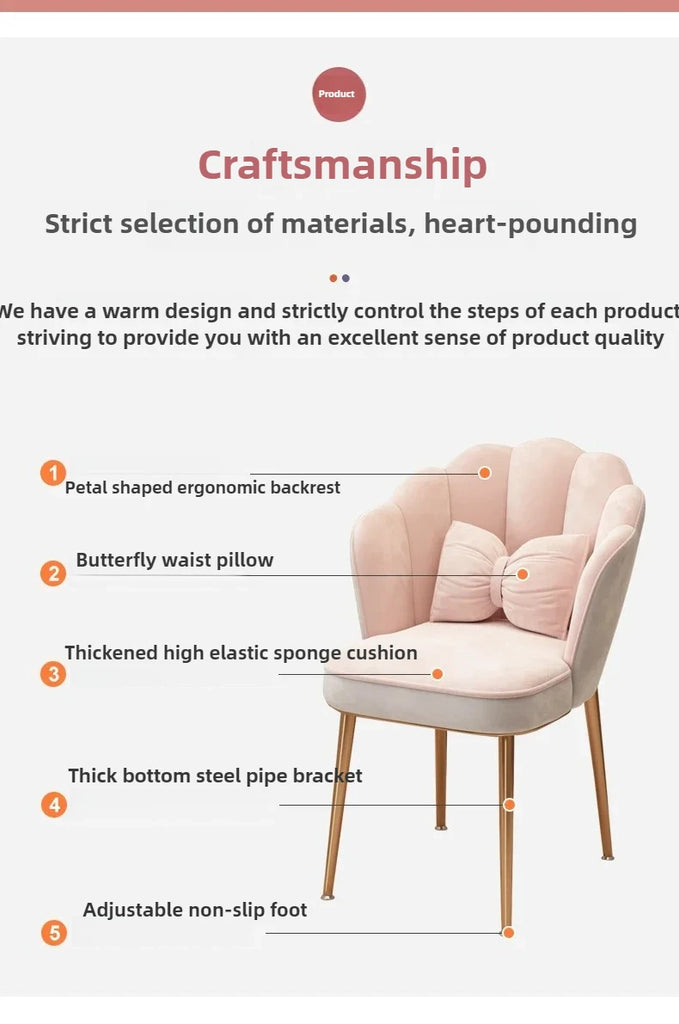 Product

Craftsmanship

Strict selection of materials, heart-pounding

We have a warm design and strictly control the steps of each product striving to provide you with an excellent sense of product quality

1
Petal shaped ergonomic backrest

2
Butterfly waist pillow

3
Thickened high elastic sponge cushion

4
Thick bottom steel pipe bracket

5
Adjustable non-slip foot